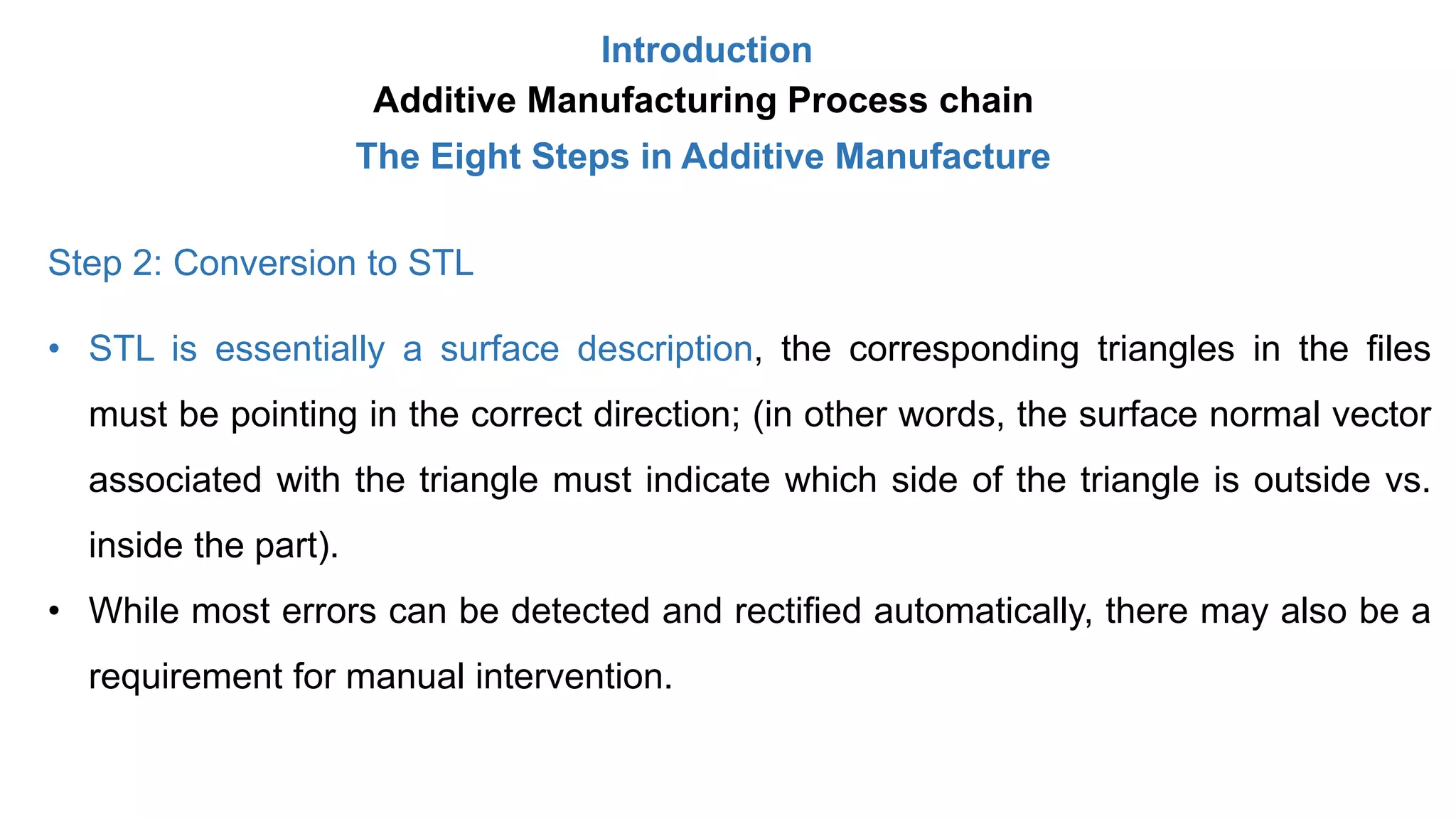 Introduction
Additive Manufacturing Process chain
The Eight Steps in Additive Manufacture

Step 2: Conversion to STL

• STL is essentially a surface description, the corresponding triangles in the files must be pointing in the correct direction; (in other words, the surface normal vector associated with the triangle must indicate which side of the triangle is outside vs. inside the part).

• While most errors can be detected and rectified automatically, there may also be a requirement for manual intervention.